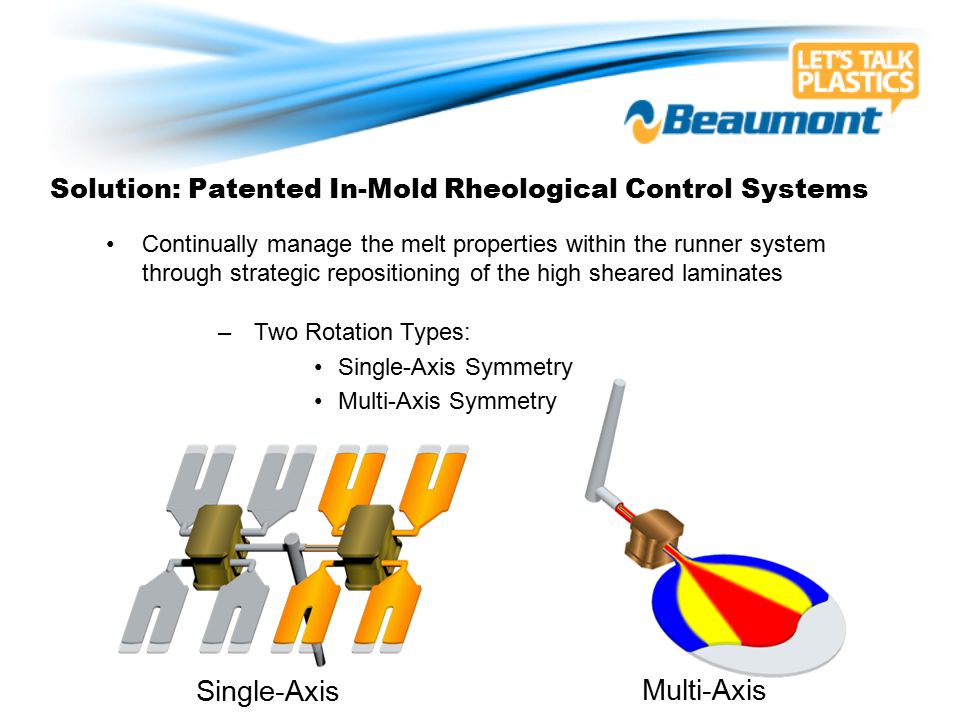 LET'S TALK PLASTICS

Beaumont

Solution: Patented In-Mold Rheological Control Systems

• Continually manage the melt properties within the runner system through strategic repositioning of the high sheared laminates

– Two Rotation Types:

• Single-Axis Symmetry

• Multi-Axis Symmetry

Single-Axis

Multi-Axis